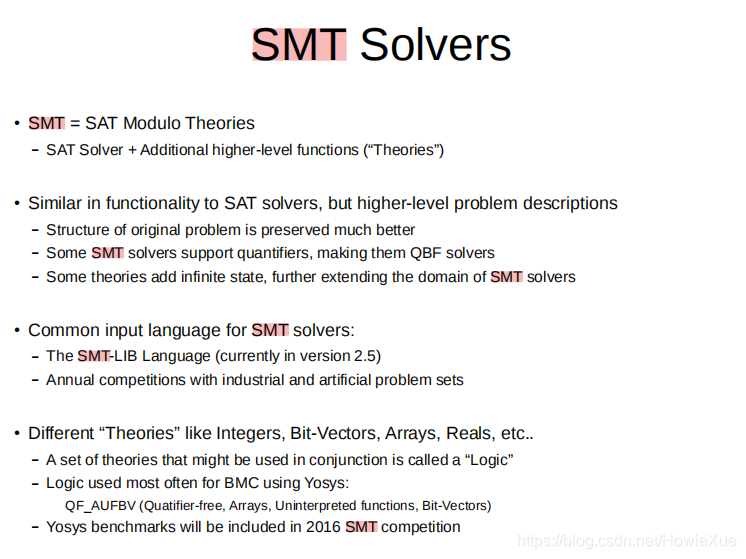 SMT Solvers

• SMT = SAT Modulo Theories
– SAT Solver + Additional higher-level functions (“Theories”)

• Similar in functionality to SAT solvers, but higher-level problem descriptions
– Structure of original problem is preserved much better
– Some SMT solvers support quantifiers, making them QBF solvers
– Some theories add infinite state, further extending the domain of SMT solvers

• Common input language for SMT solvers:
– The SMT-LIB Language (currently in version 2.5)
– Annual competitions with industrial and artificial problem sets

• Different “Theories” like Integers, Bit-Vectors, Arrays, Reals, etc..
– A set of theories that might be used in conjunction is called a “Logic”
– Logic used most often for BMC using Yosys:
QF_AUFBV (Quatifier-free, Arrays, Uninterpreted functions, Bit-Vectors)
– Yosys benchmarks will be included in 2016 SMT competition

https://blog.csdn.net/HowieXue